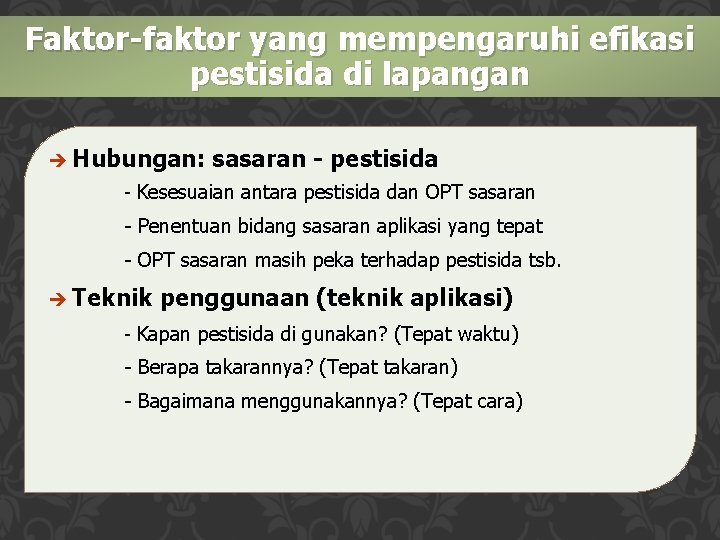 Faktor-faktor yang mempengaruhi efikasi pestisida di lapangan

➔ Hubungan: sasaran - pestisida

- Kesesuaian antara pestisida dan OPT sasaran

- Penentuan bidang sasaran aplikasi yang tepat

- OPT sasaran masih peka terhadap pestisida tsb.

➔ Teknik penggunaan (teknik aplikasi)

- Kapan pestisida di gunakan? (Tepat waktu)

- Berapa takarannya? (Tepat takaran)

- Bagaimana menggunakannya? (Tepat cara)